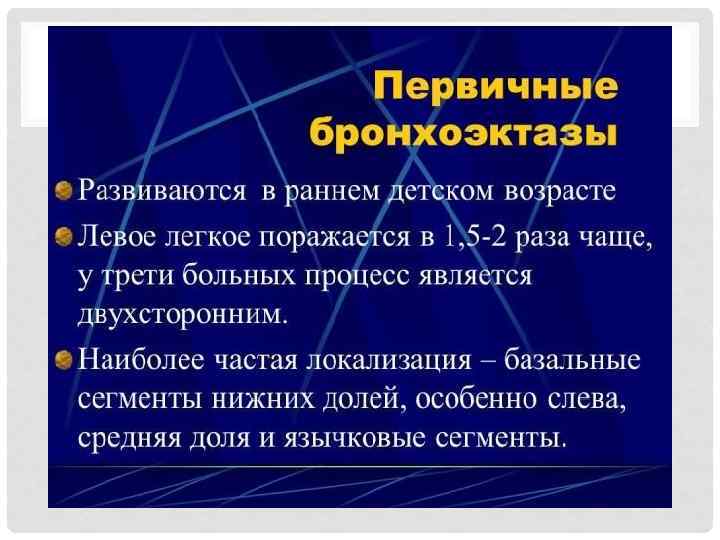 Первичные бронхоэктазы

Развиваются в раннем детском возрасте

Левое легкое поражается в 1,5-2 раза чаще, у трети больных процесс является двухсторонним.

Наиболее частая локализация – базальные сегменты нижних долей, особенно слева, средняя доля и язычковые сегменты.